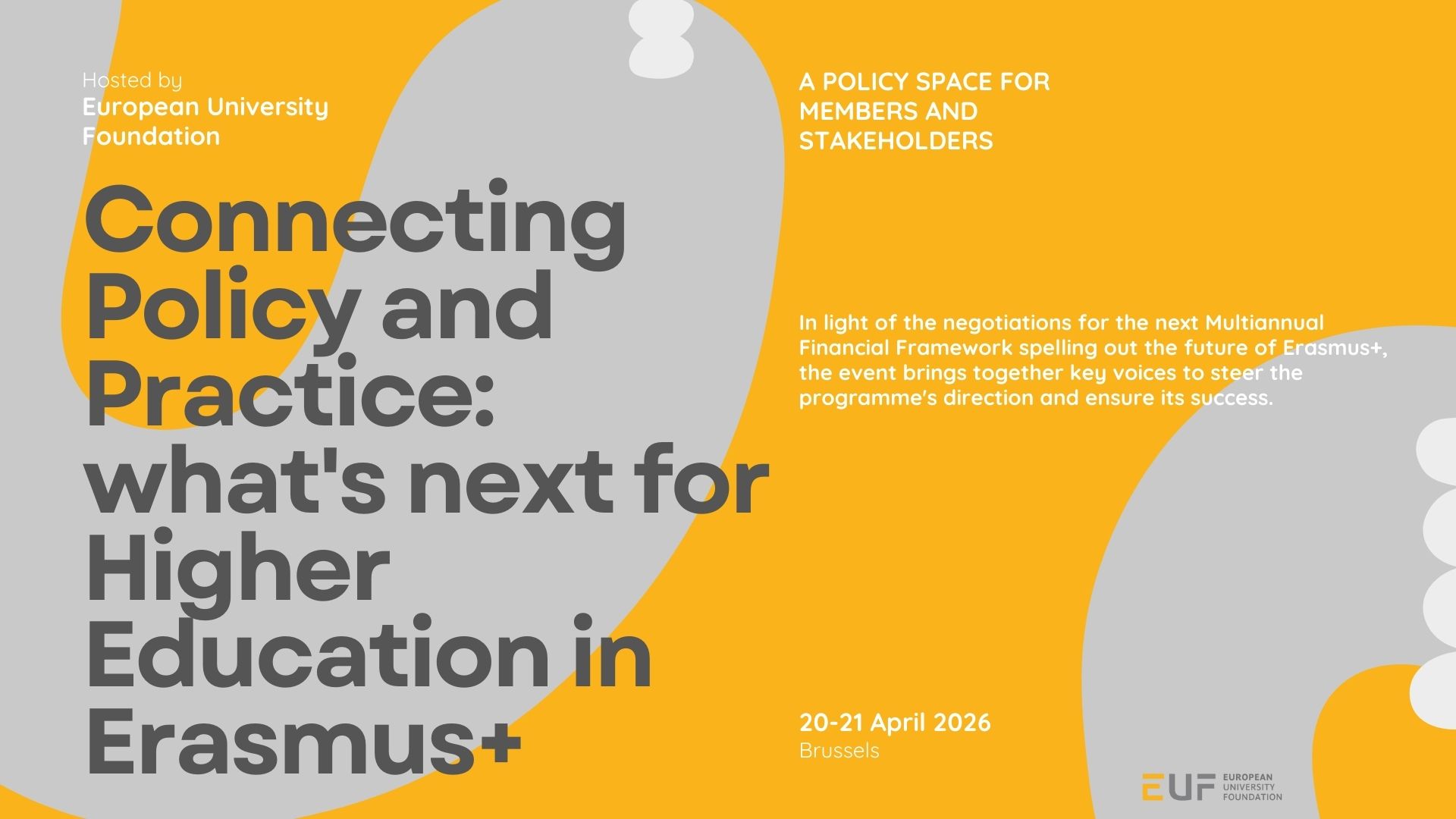 Hosted by
European University Foundation

Connecting Policy and Practice: what's next for Higher Education in Erasmus+

A POLICY SPACE FOR MEMBERS AND STAKEHOLDERS

In light of the negotiations for the next Multiannual Financial Framework spelling out the future of Erasmus+, the event brings together key voices to steer the programme's direction and ensure its success.

20-21 April 2026
Brussels

EUF EUROPEAN UNIVERSITY FOUNDATION